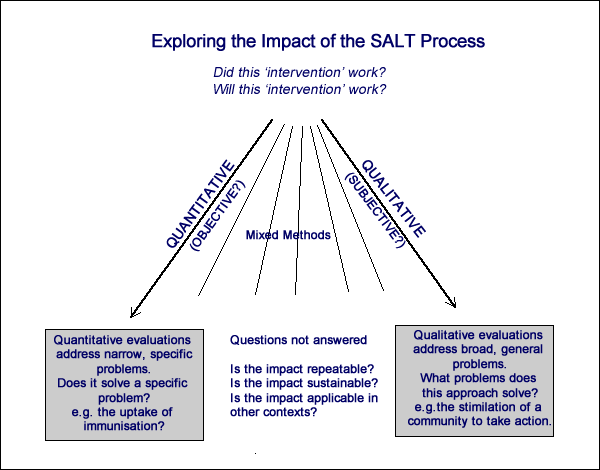 Exploring the Impact of the SALT Process

Did this 'intervention' work?
Will this 'intervention' work?

QUANTITATIVE
(OBJECTIVE?)

Mixed Methods

QUALITATIVE
(SUBJECTIVE?)

Quantitative evaluations address narrow, specific problems.
Does it solve a specific problem?
e.g. the uptake of immunisation?

Questions not answered

Is the impact repeatable?
Is the impact sustainable?
Is the impact applicable in other contexts?

Qualitative evaluations address broad, general problems.
What problems does this approach solve?
e.g.the stimilation of a community to take action.